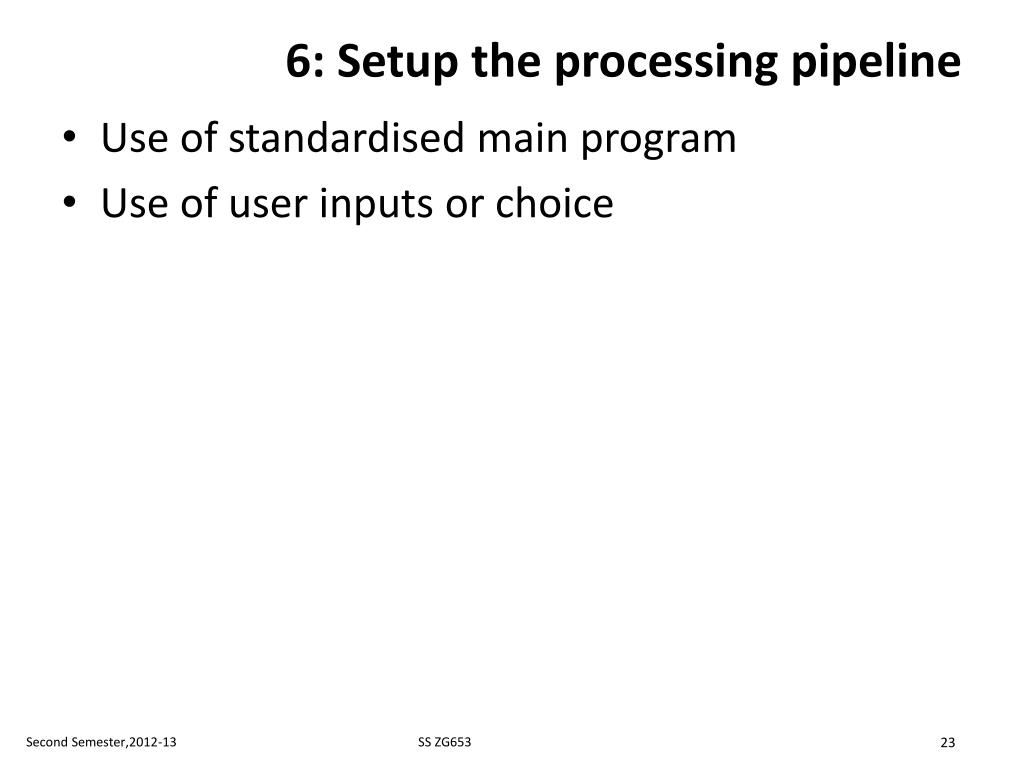 6: Setup the processing pipeline

• Use of standardised main program
• Use of user inputs or choice

Second Semester,2012-13

SS ZG653

23